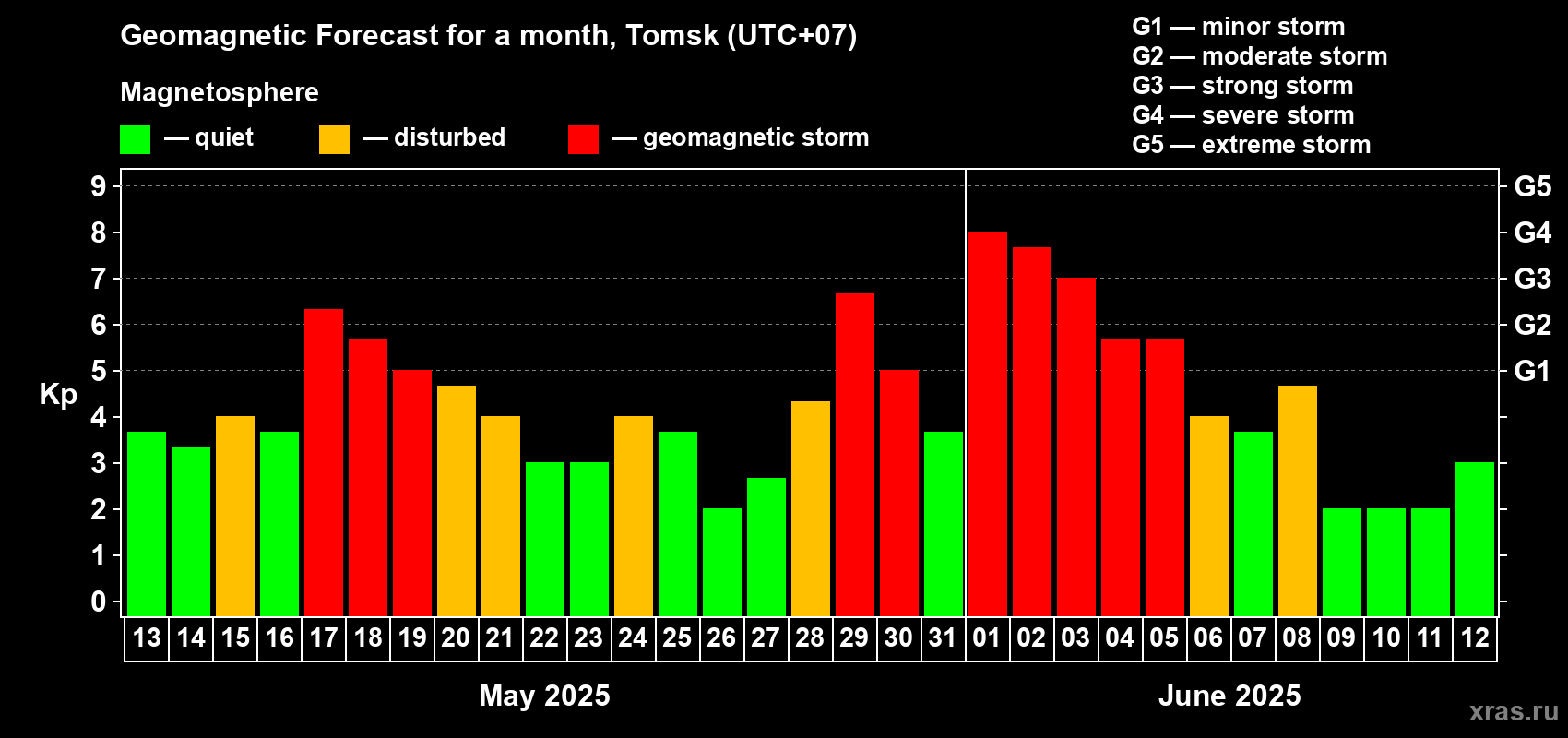 Geomagnetic Forecast for a month, Tomsk (UTC+07)

Magnetosphere

— quiet — disturbed — geomagnetic storm

G1 — minor storm
G2 — moderate storm
G3 — strong storm
G4 — severe storm
G5 — extreme storm

Kp

9
8
7
6
5
4
3
2
1
0

G5
G4
G3
G2
G1

13 14 15 16 17 18 19 20 21 22 23 24 25 26 27 28 29 30 31 01 02 03 04 05 06 07 08 09 10 11 12

May 2025

June 2025

xras.ru